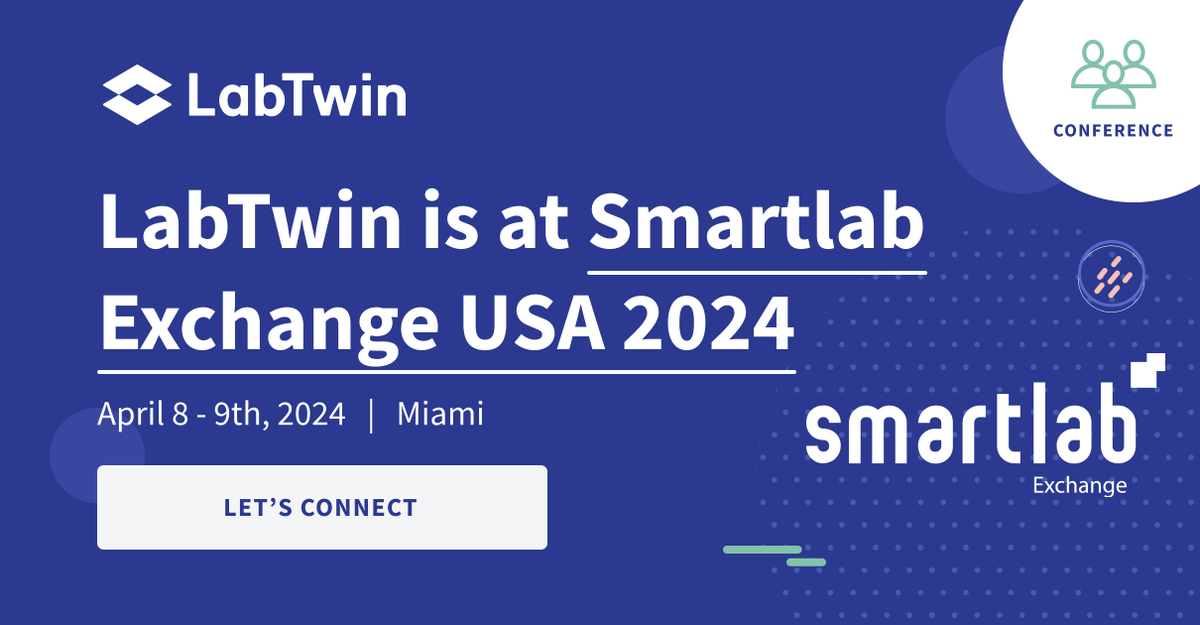 LabTwin

CONFERENCE

LabTwin is at Smartlab Exchange USA 2024

April 8 - 9th, 2024 | Miami

LET'S CONNECT

smartlab
Exchange